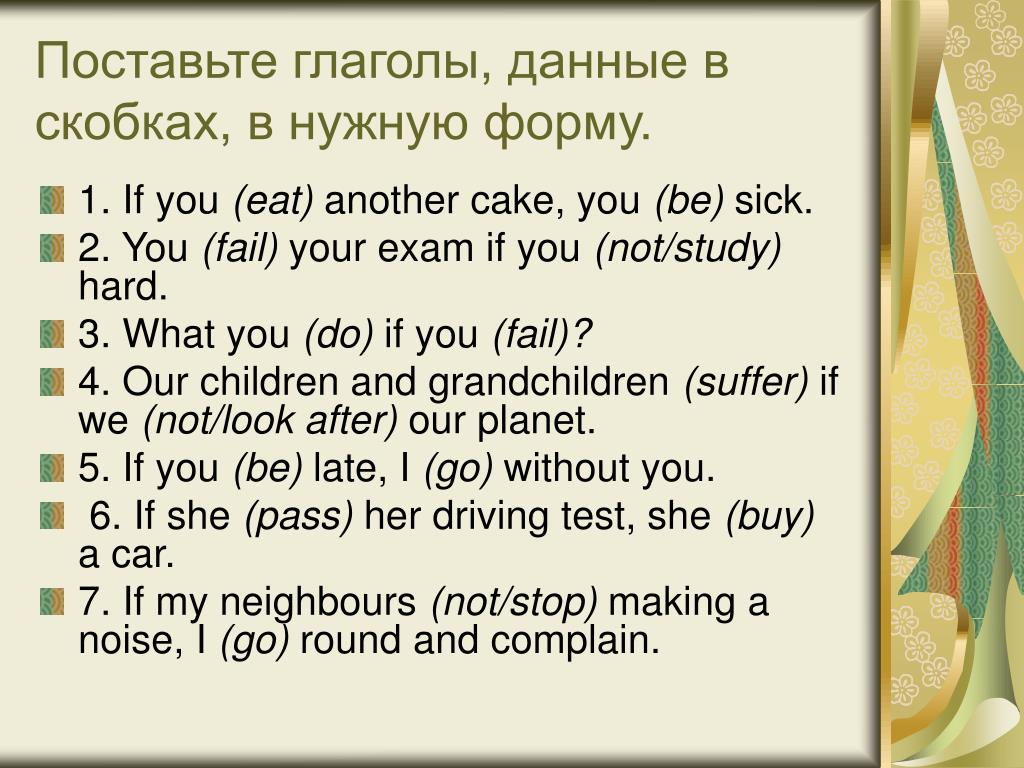 Поставьте глаголы, данные в скобках, в нужную форму.

1. If you (eat) another cake, you (be) sick.

2. You (fail) your exam if you (not/study) hard.

3. What you (do) if you (fail)?

4. Our children and grandchildren (suffer) if we (not/look after) our planet.

5. If you (be) late, I (go) without you.

6. If she (pass) her driving test, she (buy) a car.

7. If my neighbours (not/stop) making a noise, I (go) round and complain.